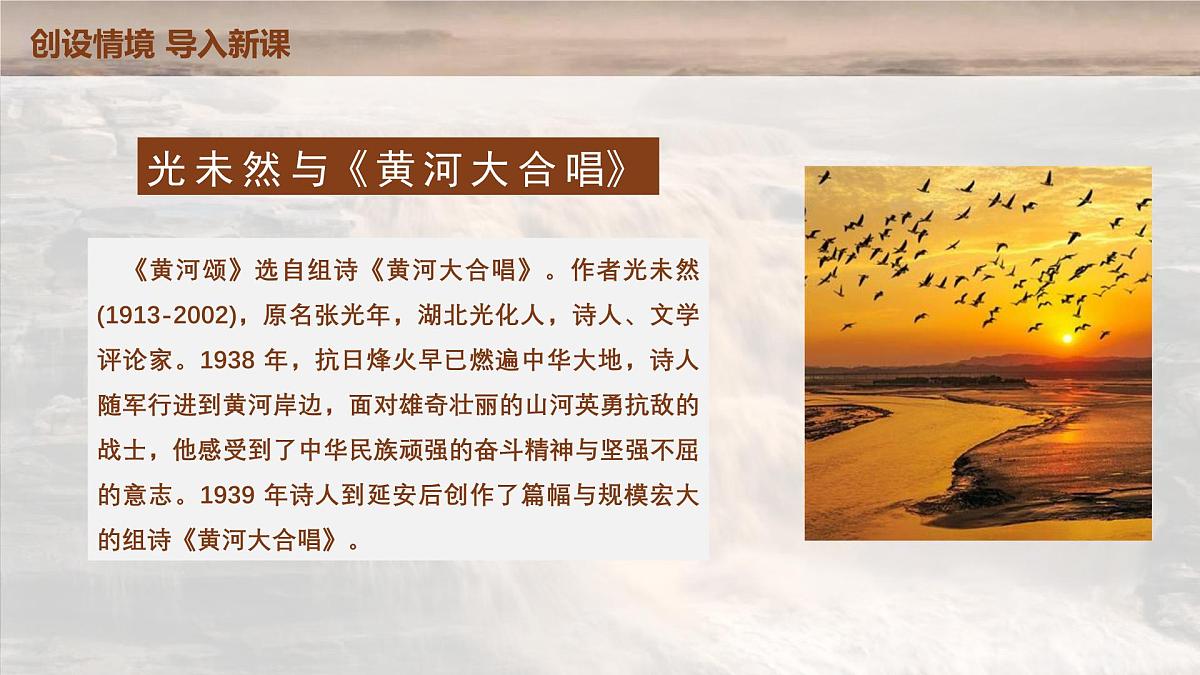 创设情境 导入新课

光未然与《黄河大合唱》

《黄河颂》选自组诗《黄河大合唱》。作者光未然(1913-2002)，原名张光年，湖北光化人，诗人、文学评论家。1938 年，抗日烽火早已燃遍中华大地，诗人随军行进到黄河岸边，面对雄奇壮丽的山河英勇抗敌的战士，他感受到了中华民族顽强的奋斗精神与坚强不屈的意志。1939 年诗人到延安后创作了篇幅与规模宏大的组诗《黄河大合唱》。